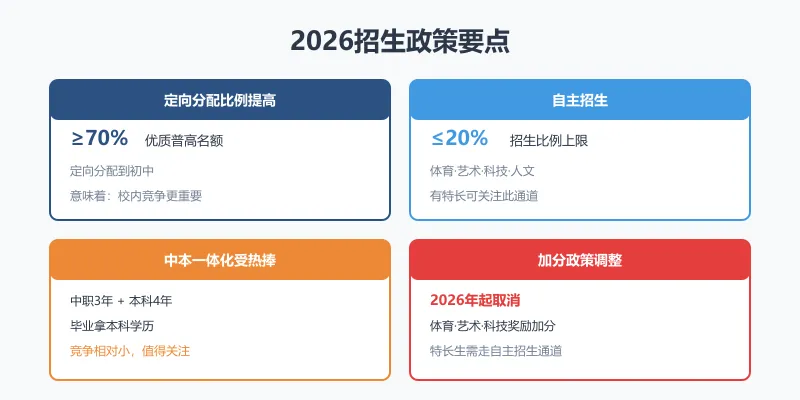 2026招生政策要点

定向分配比例提高

≥70% 优质普高名额

定向分配到初中

意味着：校内竞争更重要

自主招生

≤20% 招生比例上限

体育·艺术·科技·人文

有特长可关注此通道

中本一体化受热捧

中职3年 + 本科4年

毕业拿本科学历

竞争相对小，值得关注

加分政策调整

2026年起取消

体育·艺术·科技奖励加分

特长生需走自主招生通道